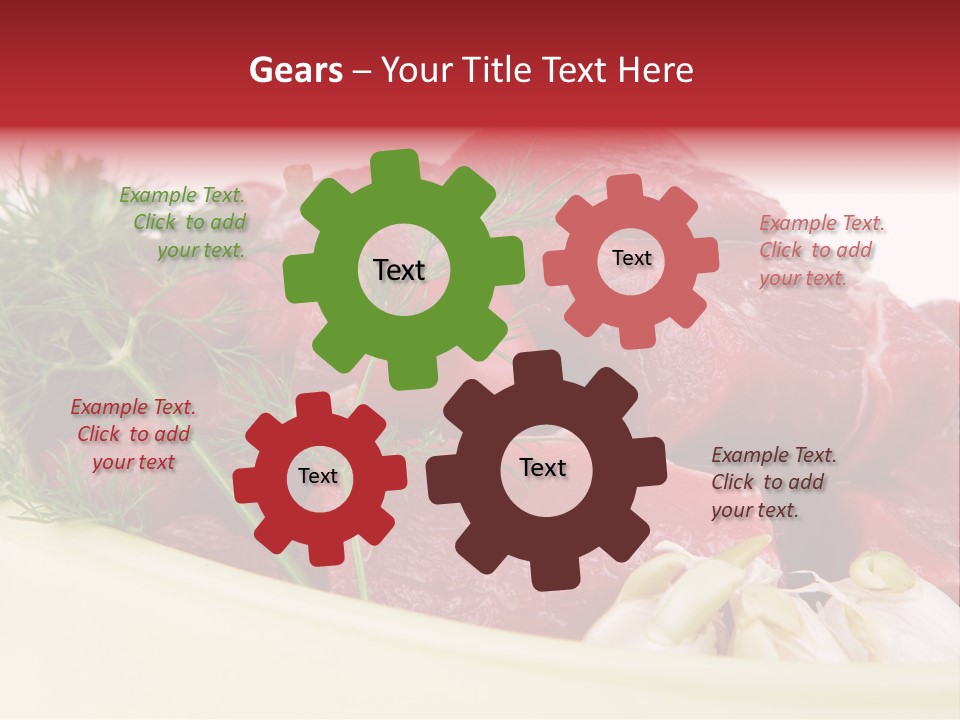 Gears – Your Title Text Here

Example Text. Click to add your text.

Text

Text

Example Text. Click to add your text.

Example Text. Click to add your text

Text

Text

Example Text. Click to add your text.